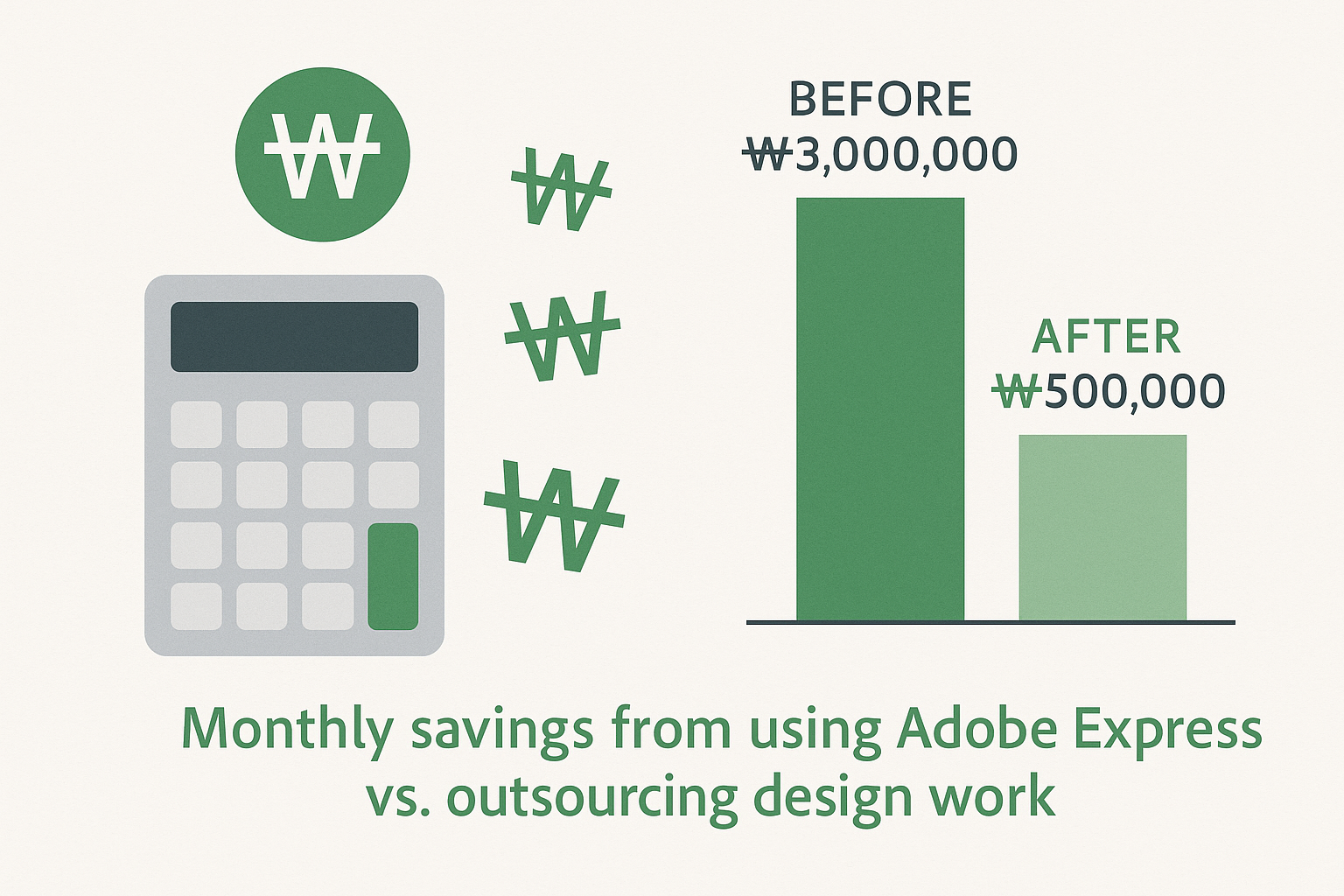 ₩

₩

₩

₩

BEFORE
₩3,000,000

AFTER
₩500,000

Monthly savings from using Adobe Express vs. outsourcing design work